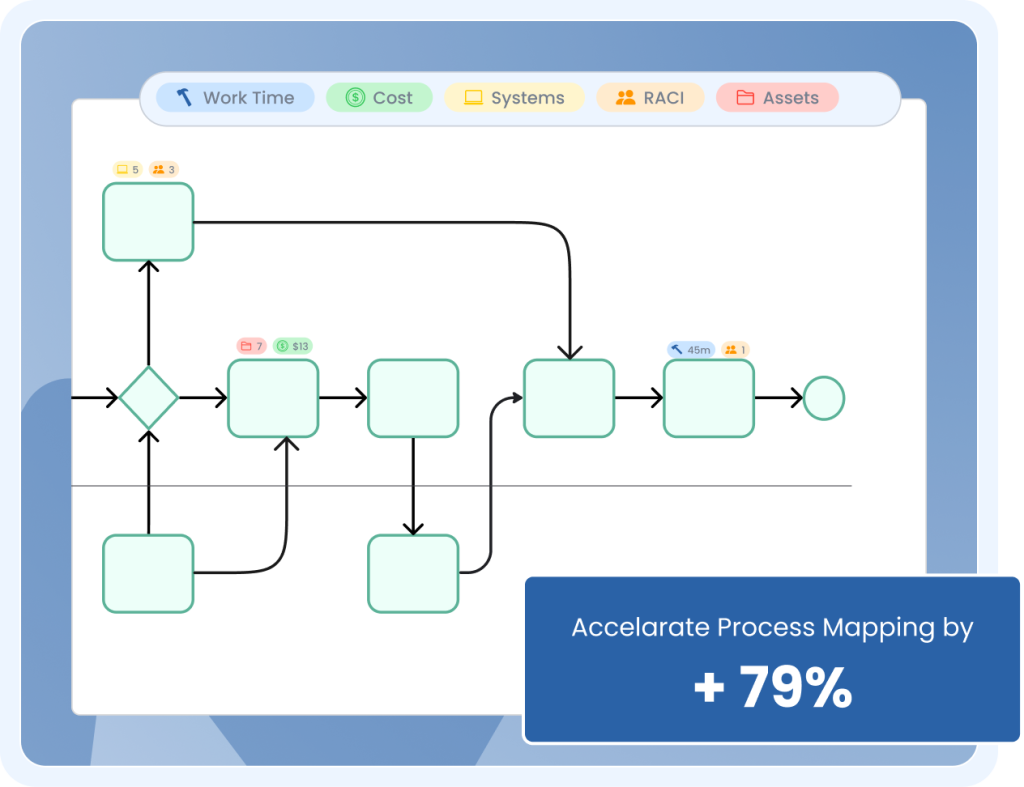 Work Time
Cost
Systems
RACI
Assets

5
3

7
$13

45m
1

Accelarate Process Mapping by
+ 79%